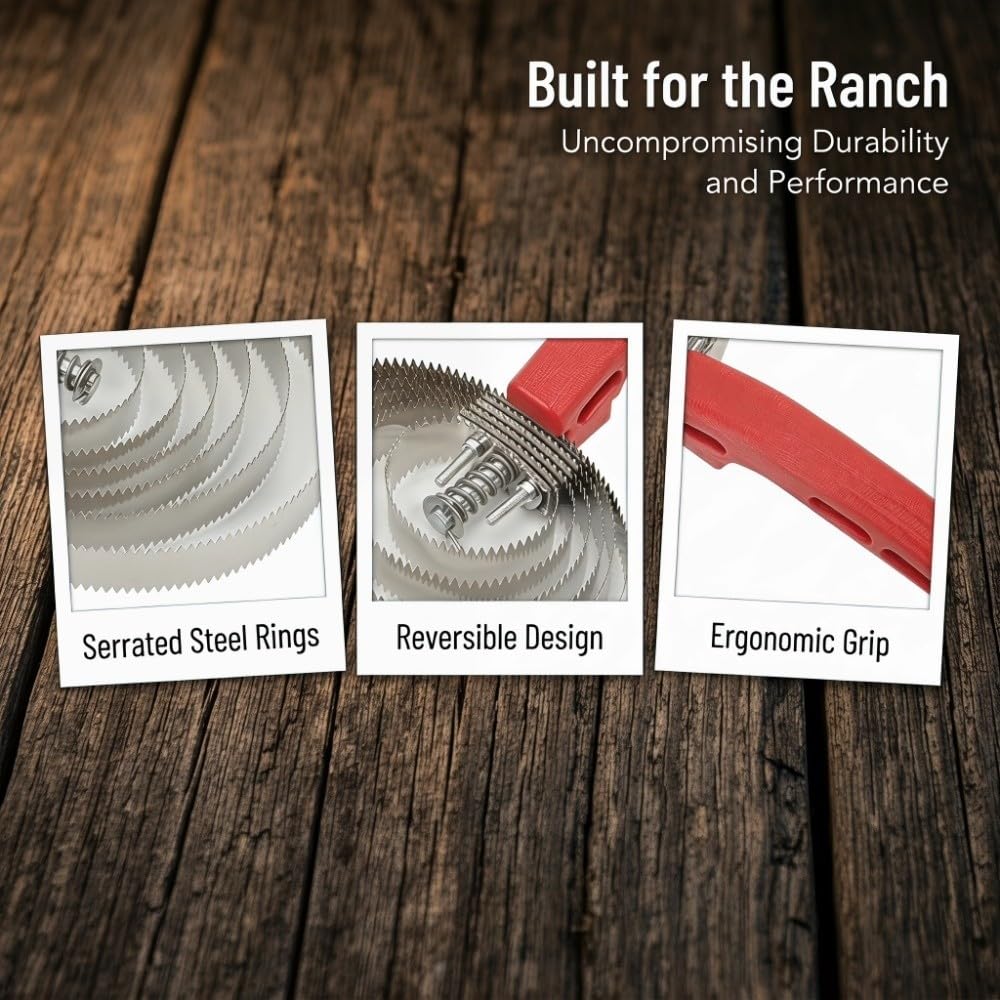 Built for the Ranch
Uncompromising Durability and Performance

Serrated Steel Rings

Reversible Design

Ergonomic Grip